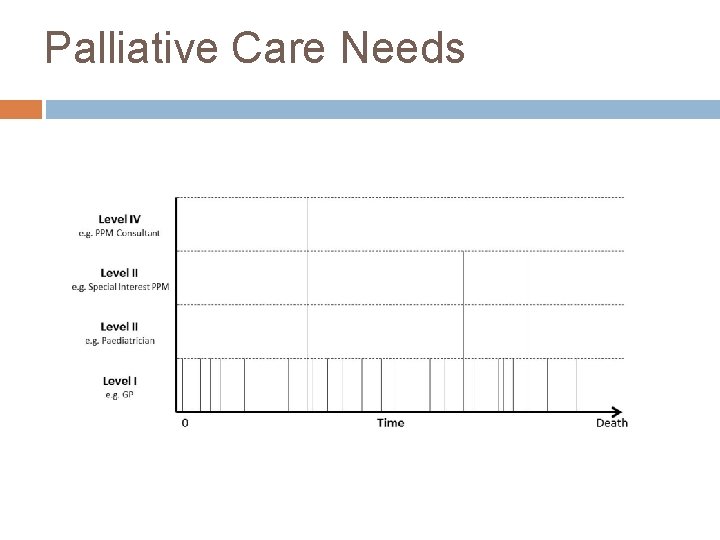 Palliative Care Needs

Level IV
e.g. PPM Consultant

Level II
e.g. Special Interest PPM

Level II
e.g. Paediatrician

Level I
e.g. GP

0

Time

Death